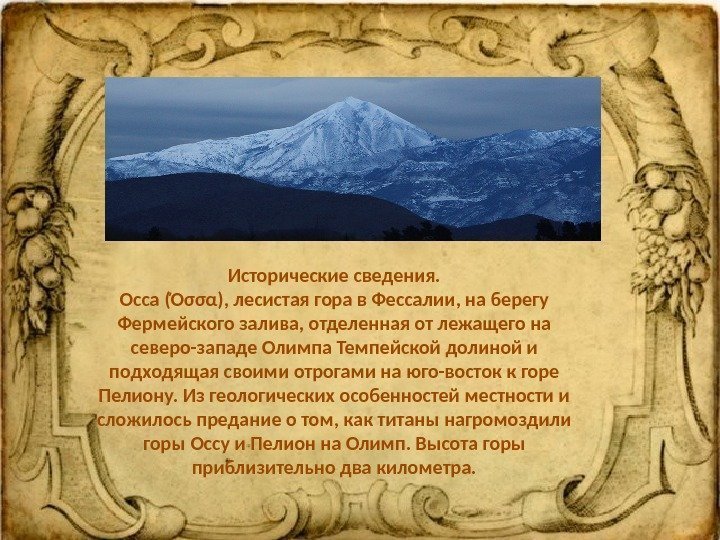 Исторические сведения.
Осса (Ὄσσα), лесистая гора в Фессалии, на берегу Фермейского залива, отделенная от лежащего на северо-западе Олимпа Темпейской долиной и подходящая своими отрогами на юго-восток к горе Пелиону. Из геологических особенностей местности и сложилось предание о том, как титаны нагромоздили горы Оссу и Пелион на Олимп. Высота горы приблизительно два километра.